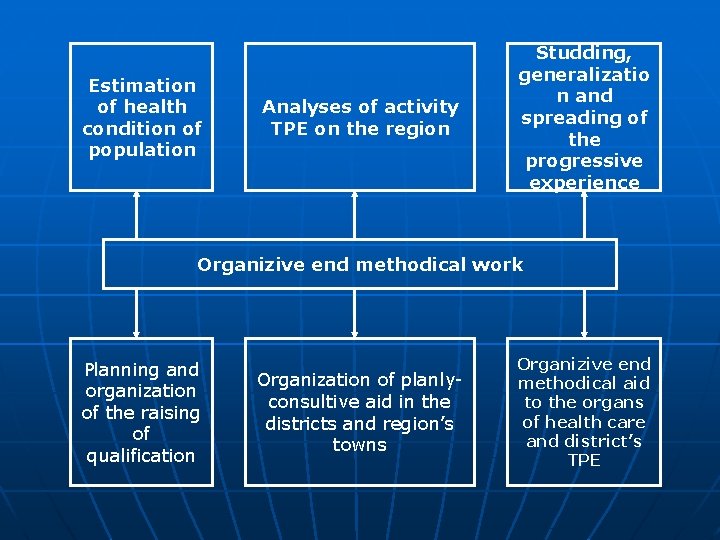 Estimation of health condition of population

Analyses of activity TPE on the region

Studding, generalization and spreading of the progressive experience

Organizive end methodical work

Planning and organization of the raising of qualification

Organization of planly-consultive aid in the districts and region's towns

Organizive end methodical aid to the organs of health care and district's TPE